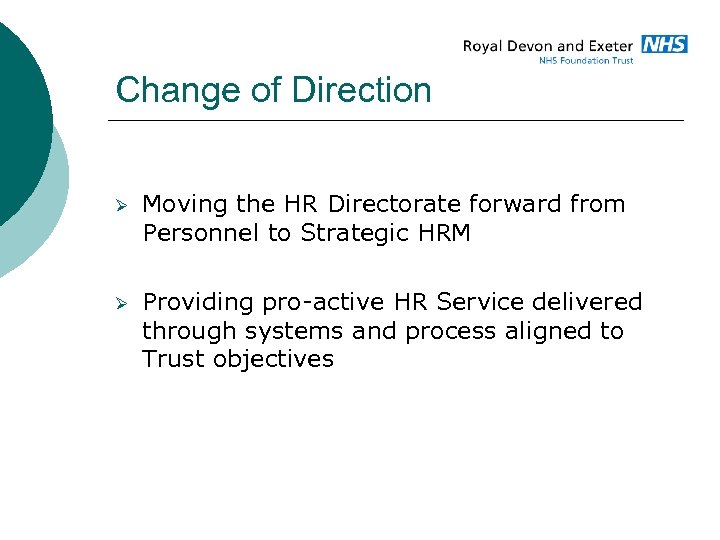 Royal Devon and Exeter NHS
NHS Foundation Trust

Change of Direction

➢ Moving the HR Directorate forward from Personnel to Strategic HRM

➢ Providing pro-active HR Service delivered through systems and process aligned to Trust objectives